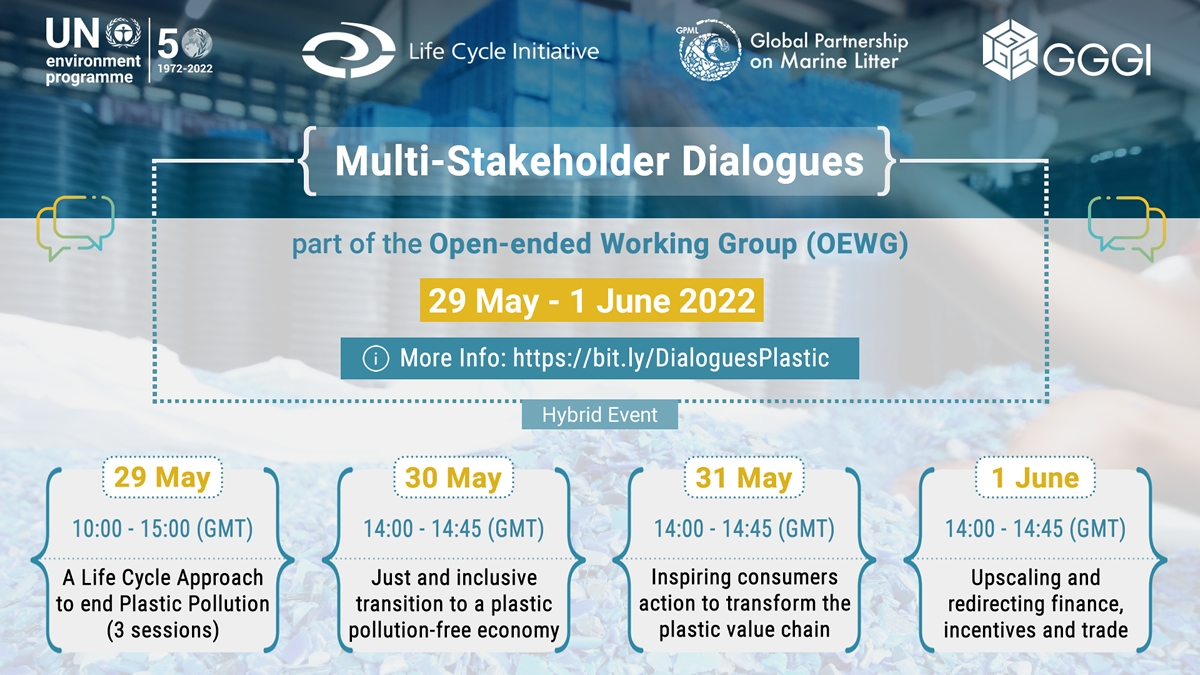 UN environment programme 50 1972-2022

Life Cycle Initiative

GPML Global Partnership on Marine Litter

GGGI

Multi-Stakeholder Dialogues

part of the Open-ended Working Group (OEWG)

29 May - 1 June 2022

More Info: https://bit.ly/DialoguesPlastic

Hybrid Event

29 May
10:00 - 15:00 (GMT)
A Life Cycle Approach to end Plastic Pollution (3 sessions)

30 May
14:00 - 14:45 (GMT)
Just and inclusive transition to a plastic pollution-free economy

31 May
14:00 - 14:45 (GMT)
Inspiring consumers action to transform the plastic value chain

1 June
14:00 - 14:45 (GMT)
Upscaling and redirecting finance, incentives and trade